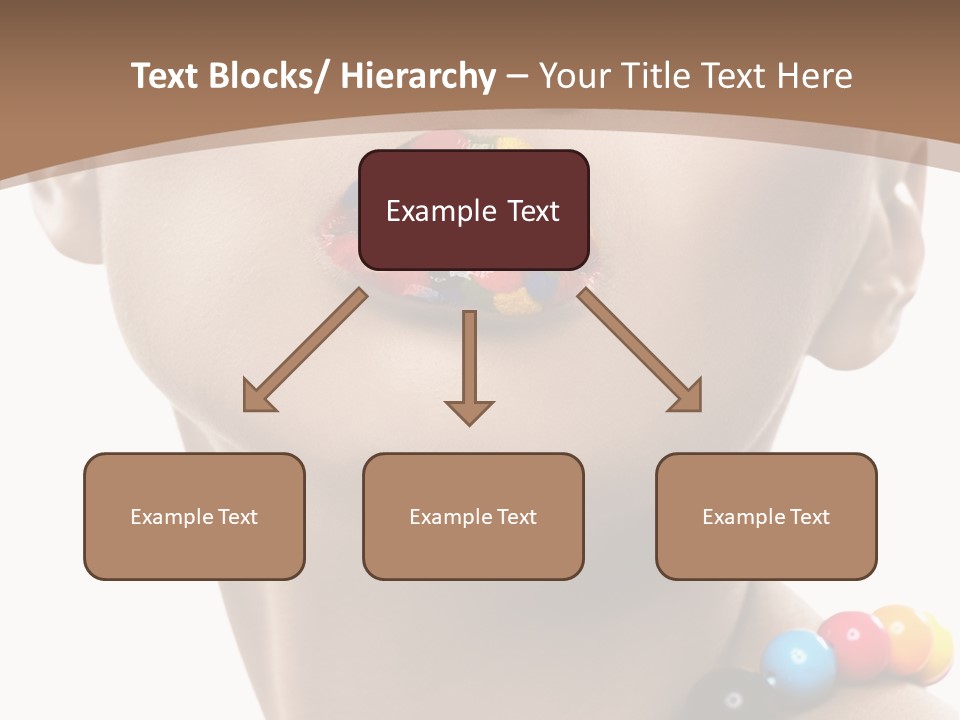 Text Blocks/ Hierarchy – Your Title Text Here

Example Text

Example Text

Example Text

Example Text